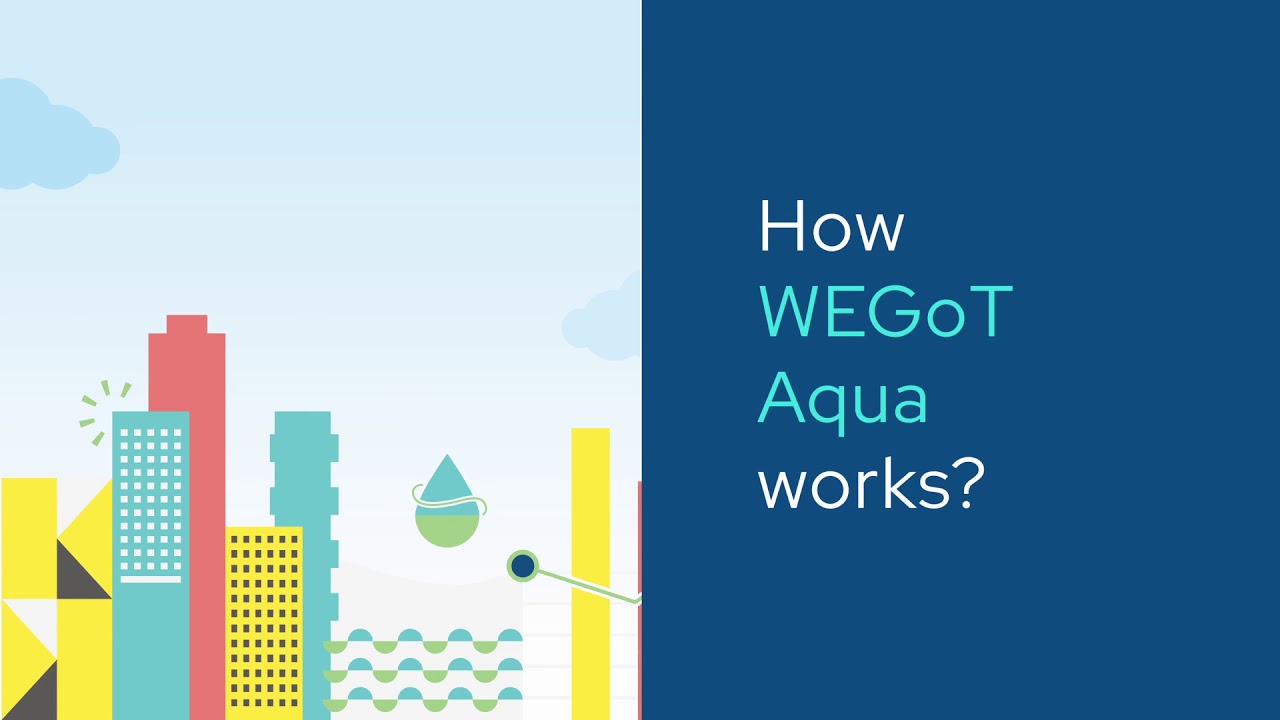 How WEGoT Aqua works?